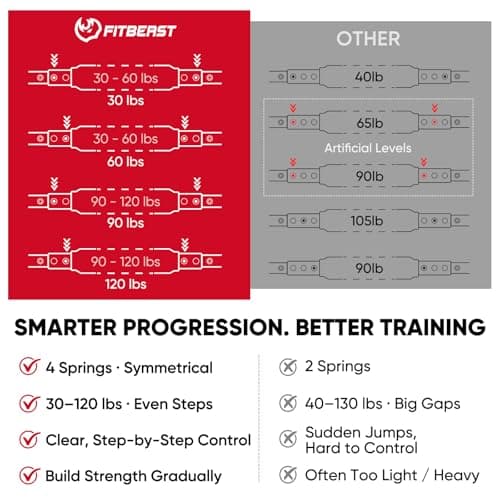 FITBEAST

30 - 60 lbs
30 lbs

30 - 60 lbs
60 lbs

90 - 120 lbs
90 lbs

90 - 120 lbs
120 lbs

OTHER

40lb

65lb

Artificial Levels

90lb

105lb

90lb

SMARTER PROGRESSION. BETTER TRAINING

4 Springs · Symmetrical

30–120 lbs · Even Steps

Clear, Step-by-Step Control

Build Strength Gradually

2 Springs

40–130 lbs · Big Gaps

Sudden Jumps, Hard to Control

Often Too Light / Heavy